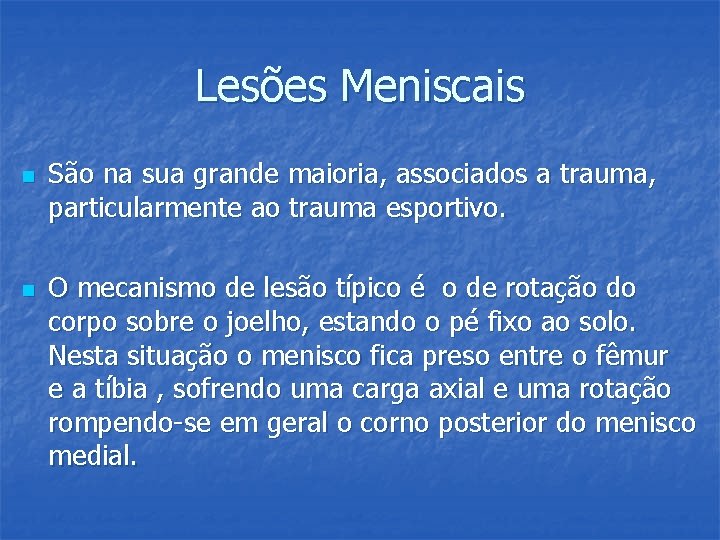 Lesões Meniscais

São na sua grande maioria, associados a trauma, particularmente ao trauma esportivo.

O mecanismo de lesão típico é  o de rotação do corpo sobre o joelho, estando o pé fixo ao solo. Nesta situação o menisco fica preso entre o fêmur e a tíbia , sofrendo uma carga axial e uma rotação rompendo-se em geral o corno posterior do menisco medial.